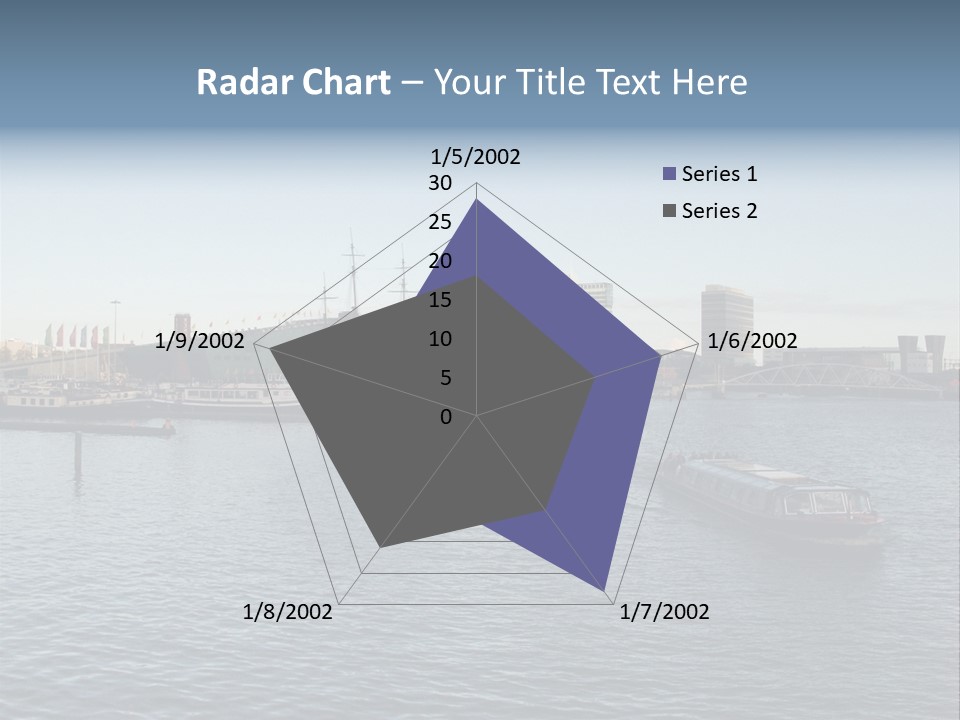 Radar Chart – Your Title Text Here

1/5/2002
30
25
20
15
10
5
0
1/6/2002
1/7/2002
1/8/2002
1/9/2002

Series 1
Series 2